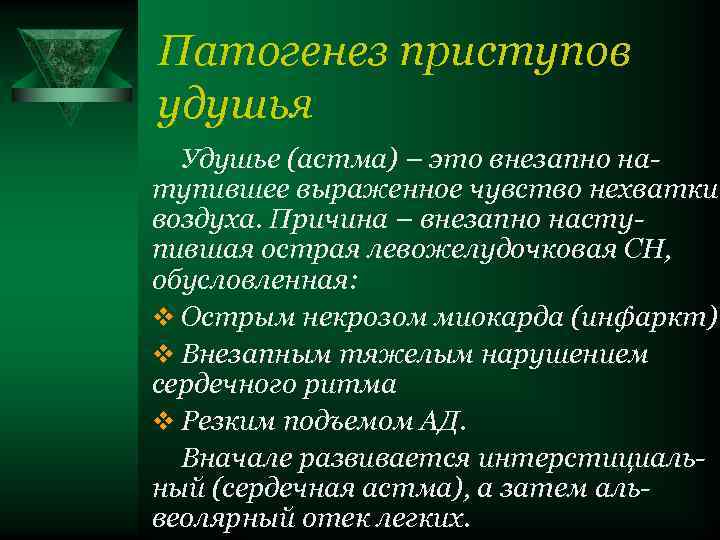 Патогенез приступов удушья

Удушье (астма) – это внезапно натупившее выраженное чувство нехватки воздуха. Причина – внезапно наступившая острая левожелудочковая СН, обусловленная:

❖ Острым некрозом миокарда (инфаркт)

❖ Внезапным тяжелым нарушением сердечного ритма

❖ Резким подъемом АД.

Вначале развивается интерстициальный (сердечная астма), а затем альвеолярный отек легких.